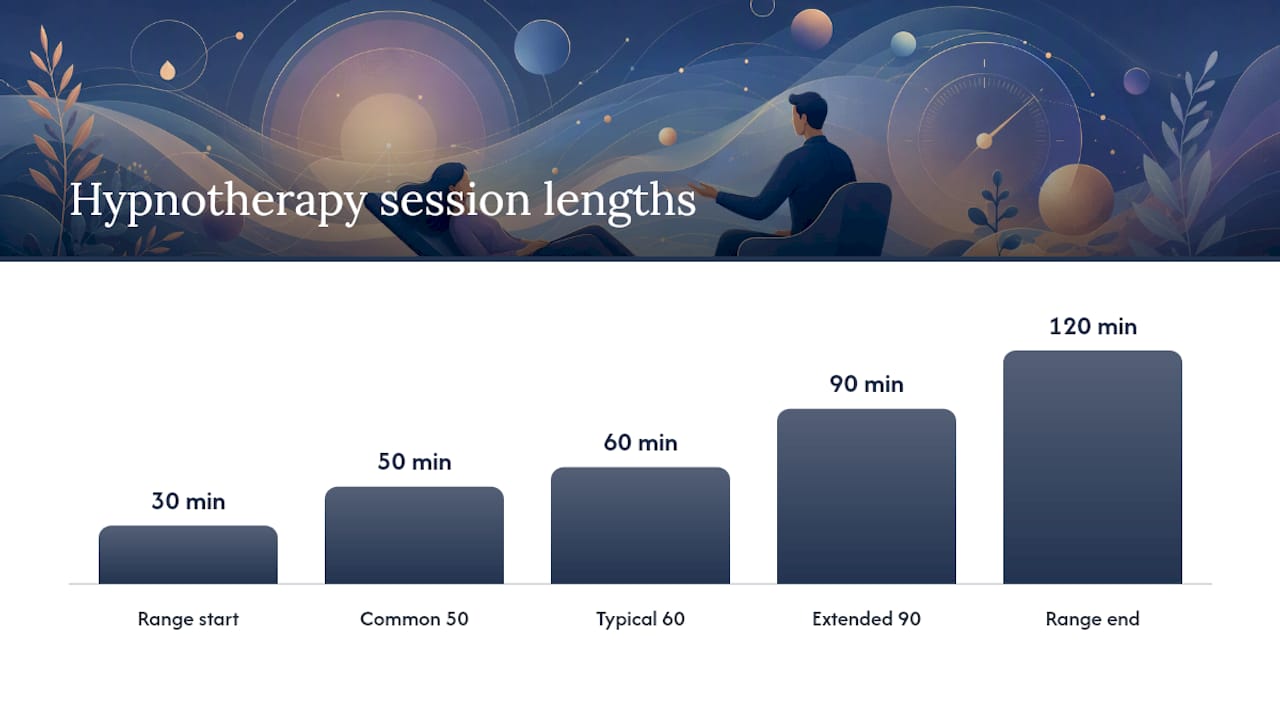 Hypnotherapy session lengths

30 min
50 min
60 min
90 min
120 min

Range start
Common 50
Typical 60
Extended 90
Range end